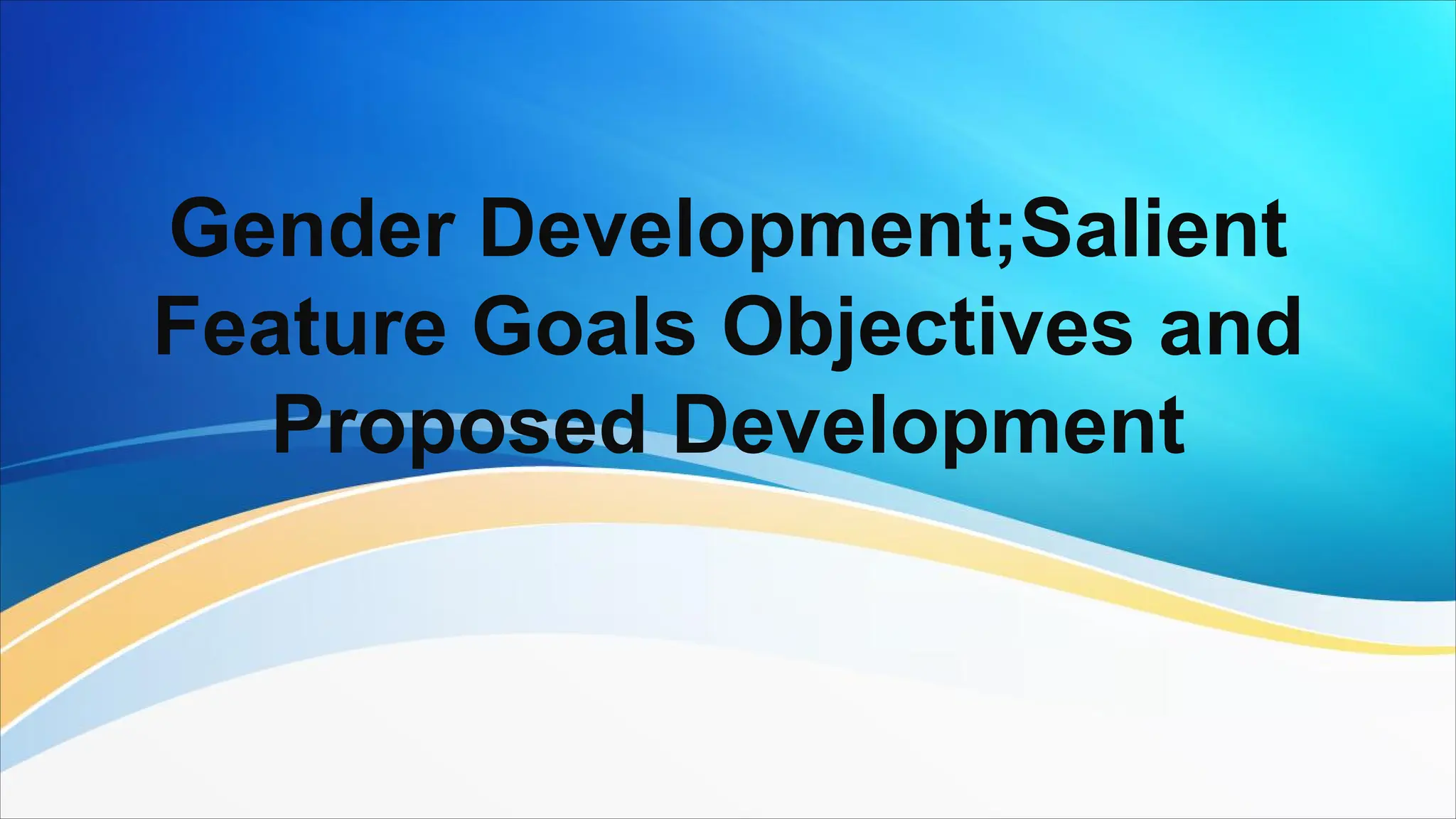 Gender Development;Salient Feature Goals Objectives and Proposed Development